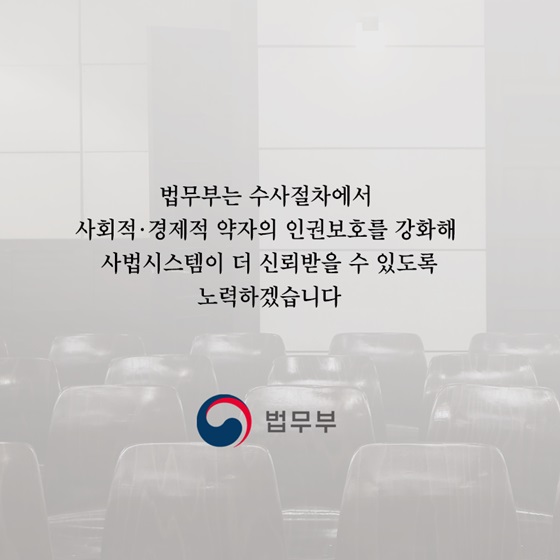 법무부는 수사절차에서
사회적·경제적 약자의 인권보호를 강화해
사법시스템이 더 신뢰받을 수 있도록
노력하겠습니다

법무부